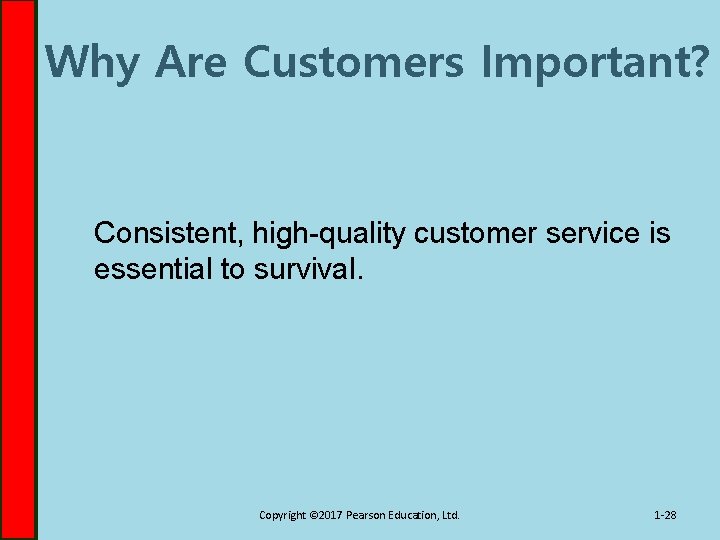 Why Are Customers Important?

Consistent, high-quality customer service is essential to survival.

Copyright ©2017 Pearson Education, Ltd.

1-28